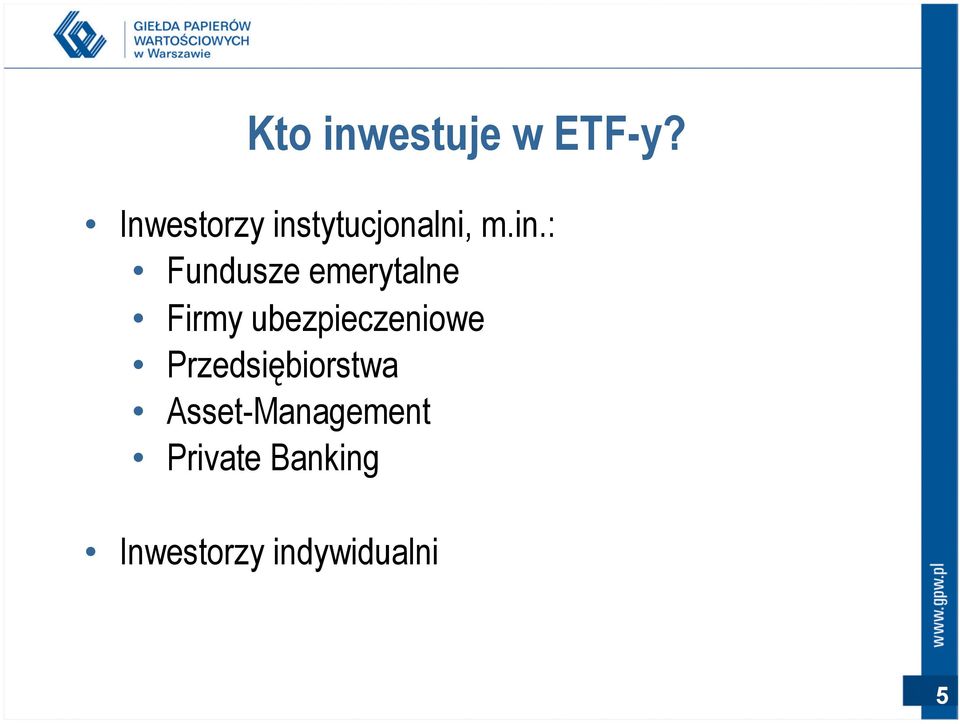 GIEŁDA PAPIERÓW WARTOŚCIOWYCH w Warszawie

Kto inwestuje w ETF-y?

• Inwestorzy instytucjonalni, m.in.:
  • Fundusze emerytalne
  • Firmy ubezpieczeniowe
  • Przedsiębiorstwa
  • Asset-Management
  • Private Banking

• Inwestorzy indywidualni

www.gpw.pl

5